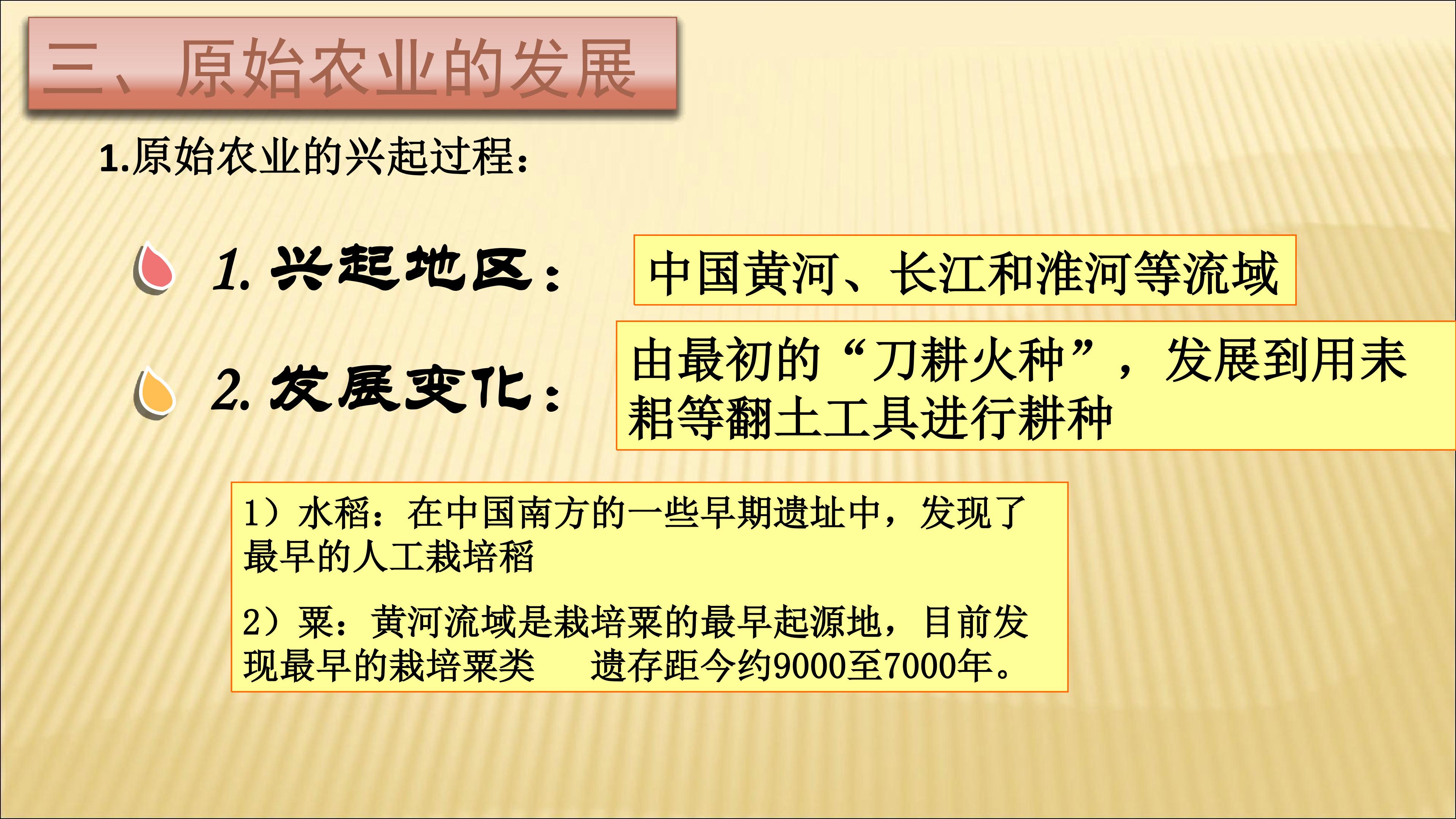 三、原始农业的发展

1.原始农业的兴起过程：

1.兴起地区：

中国黄河、长江和淮河等流域

2.发展变化：

由最初的“刀耕火种”，发展到用耒耜等翻土工具进行耕种

1）水稻：在中国南方的一些早期遗址中，发现了最早的人工栽培稻

2）粟：黄河流域是栽培粟的最早起源地，目前发现最早的栽培粟类 遗存距今约9000至7000年。